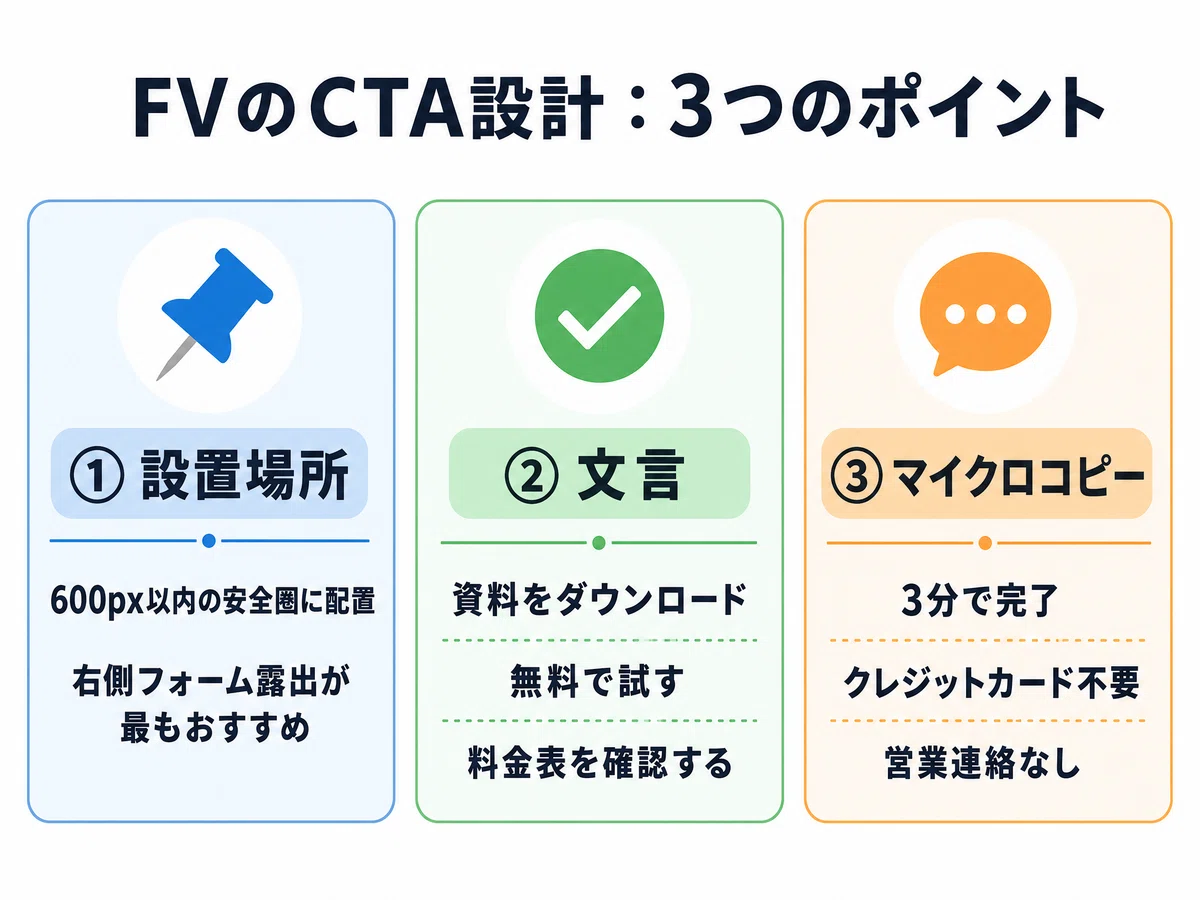 FVのCTA設計：3つのポイント

① 設置場所

600px以内の安全圏に配置

右側フォーム露出が最もおすすめ

② 文言

資料をダウンロード

無料で試す

料金表を確認する

③ マイクロコピー

3分で完了

クレジットカード不要

営業連絡なし